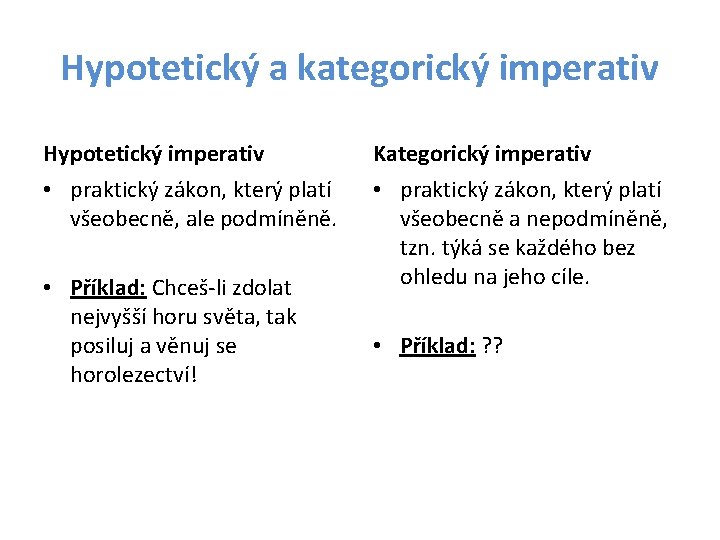 Hypotetický a kategorický imperativ

Hypotetický imperativ

• praktický zákon, který platí všeobecně, ale podmíněně.

• Příklad: Chceš-li zdolat nejvyšší horu světa, tak posiluj a věnuj se horolezectví!

Kategorický imperativ

• praktický zákon, který platí všeobecně a nepodmíněně, tzn. týká se každého bez ohledu na jeho cíle.

• Příklad: ??